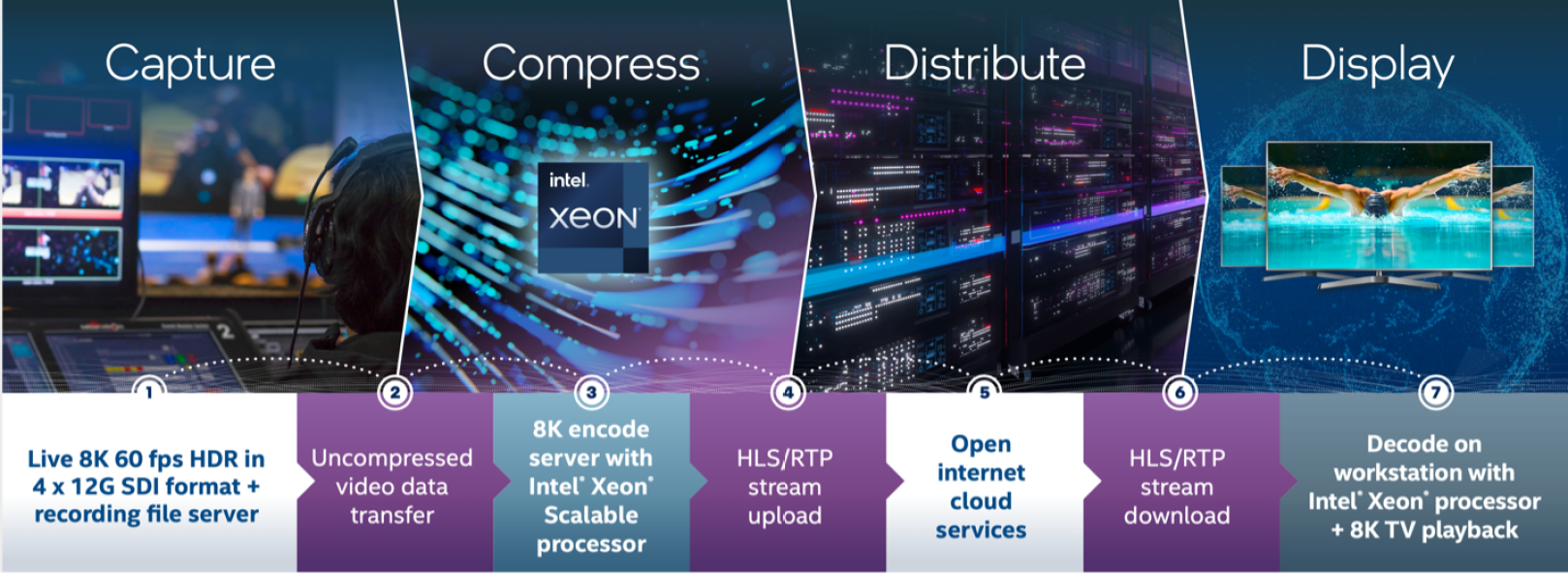 Capture

Compress

Distribute

Display

intel.
XEON

1
Live 8K 60 fps HDR in 4 x 12G SDI format + recording file server

2
Uncompressed video data transfer

3
8K encode server with Intel® Xeon® Scalable processor

4
HLS/RTP stream upload

5
Open internet cloud services

6
HLS/RTP stream download

7
Decode on workstation with Intel® Xeon® processor + 8K TV playback